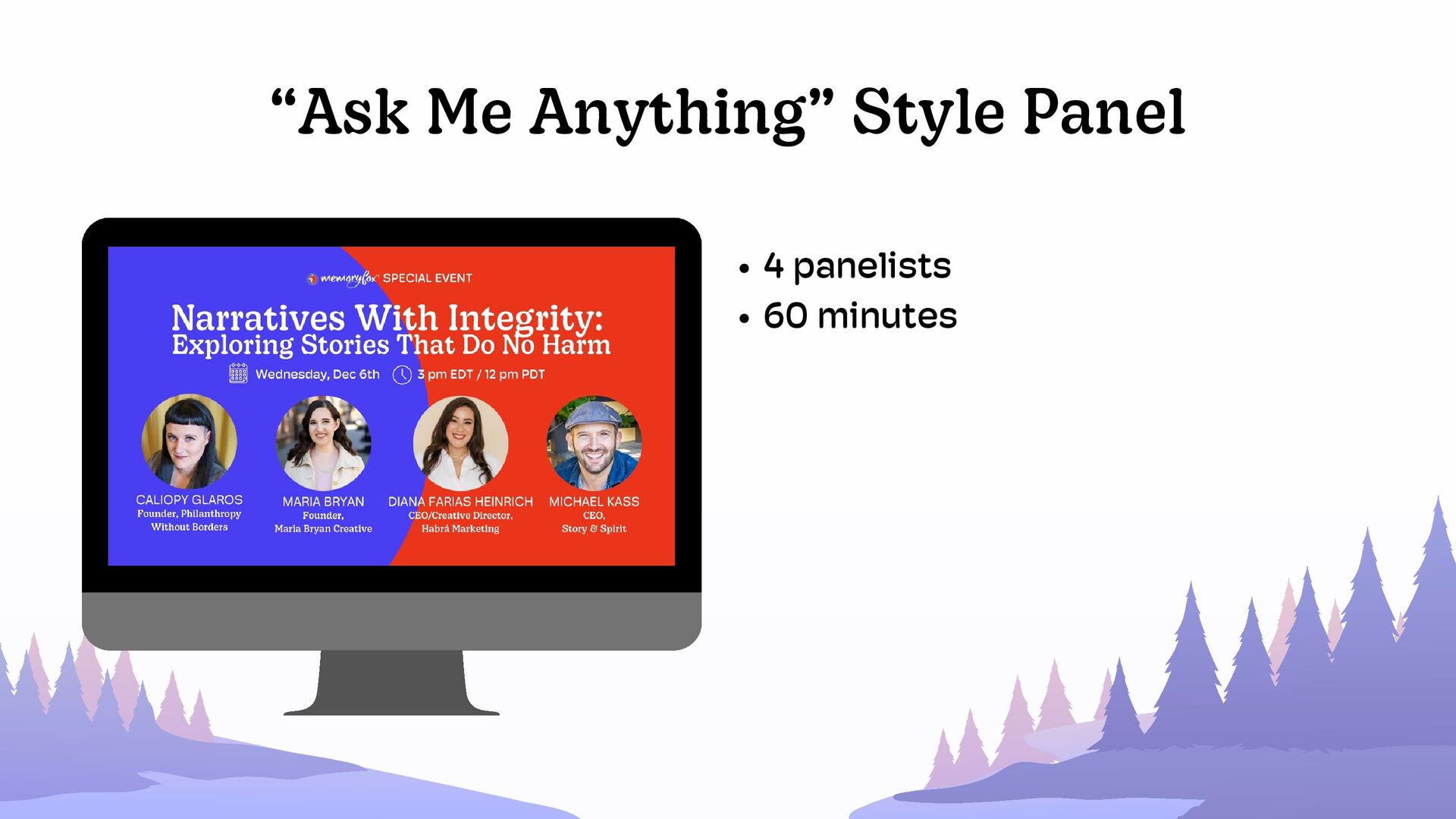 “Ask Me Anything” Style Panel

memoryfox SPECIAL EVENT

Narratives With Integrity:
Exploring Stories That Do No Harm

Wednesday, Dec 6th 3 pm EDT / 12 pm PDT

CALIOPY GLAROS
Founder, Philanthropy Without Borders

MARIA BRYAN
Founder, Maria Bryan Creative

DIANA FARIAS HEINRICH
CEO/Creative Director, Habrá Marketing

MICHAEL KASS
CEO, Story & Spirit

• 4 panelists
• 60 minutes